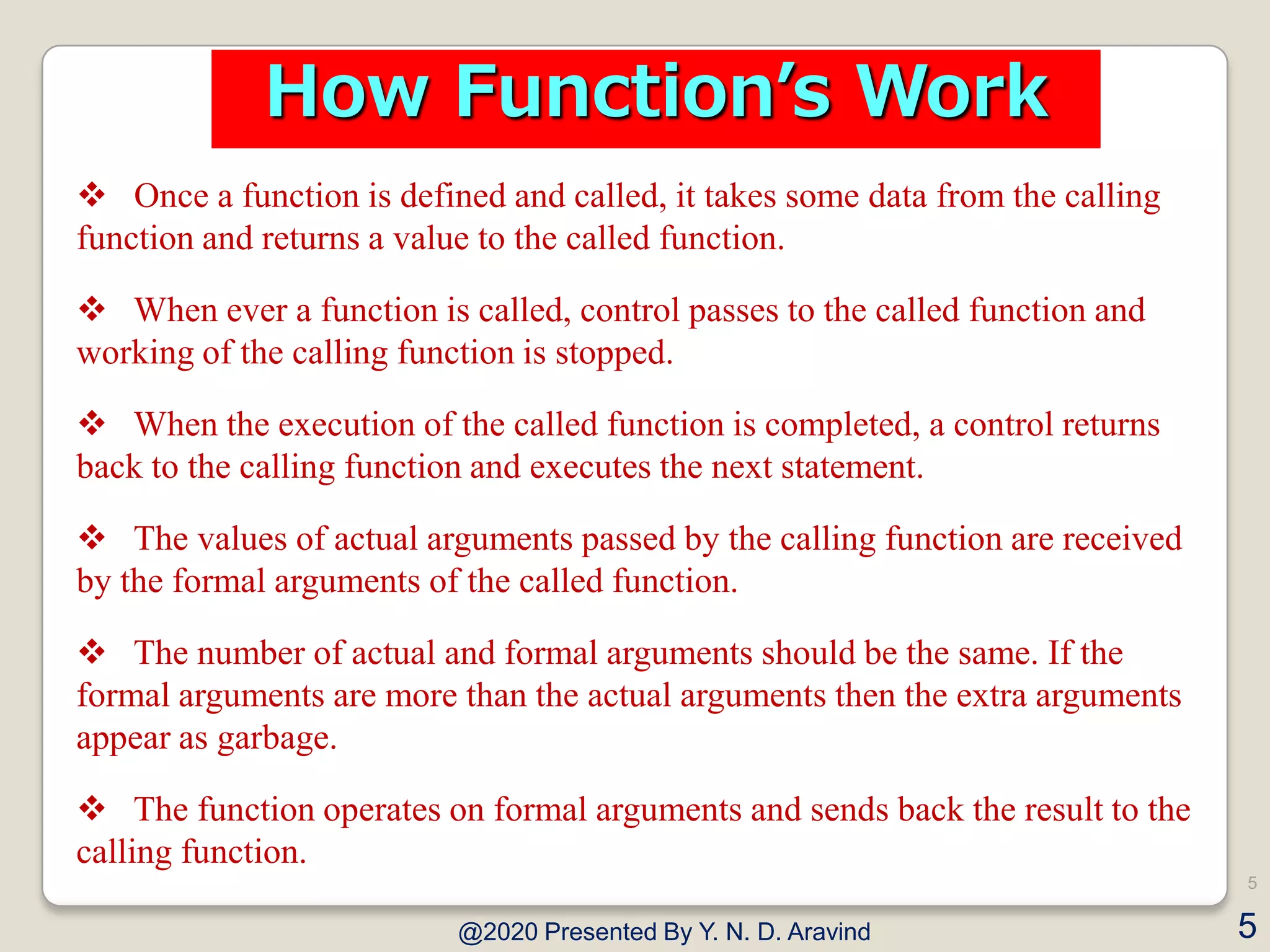 How Function's Work

❖ Once a function is defined and called, it takes some data from the calling function and returns a value to the called function.

❖ When ever a function is called, control passes to the called function and working of the calling function is stopped.

❖ When the execution of the called function is completed, a control returns back to the calling function and executes the next statement.

❖ The values of actual arguments passed by the calling function are received by the formal arguments of the called function.

❖ The number of actual and formal arguments should be the same. If the formal arguments are more than the actual arguments then the extra arguments appear as garbage.

❖ The function operates on formal arguments and sends back the result to the calling function.

5

@2020 Presented By Y. N. D. Aravind

5